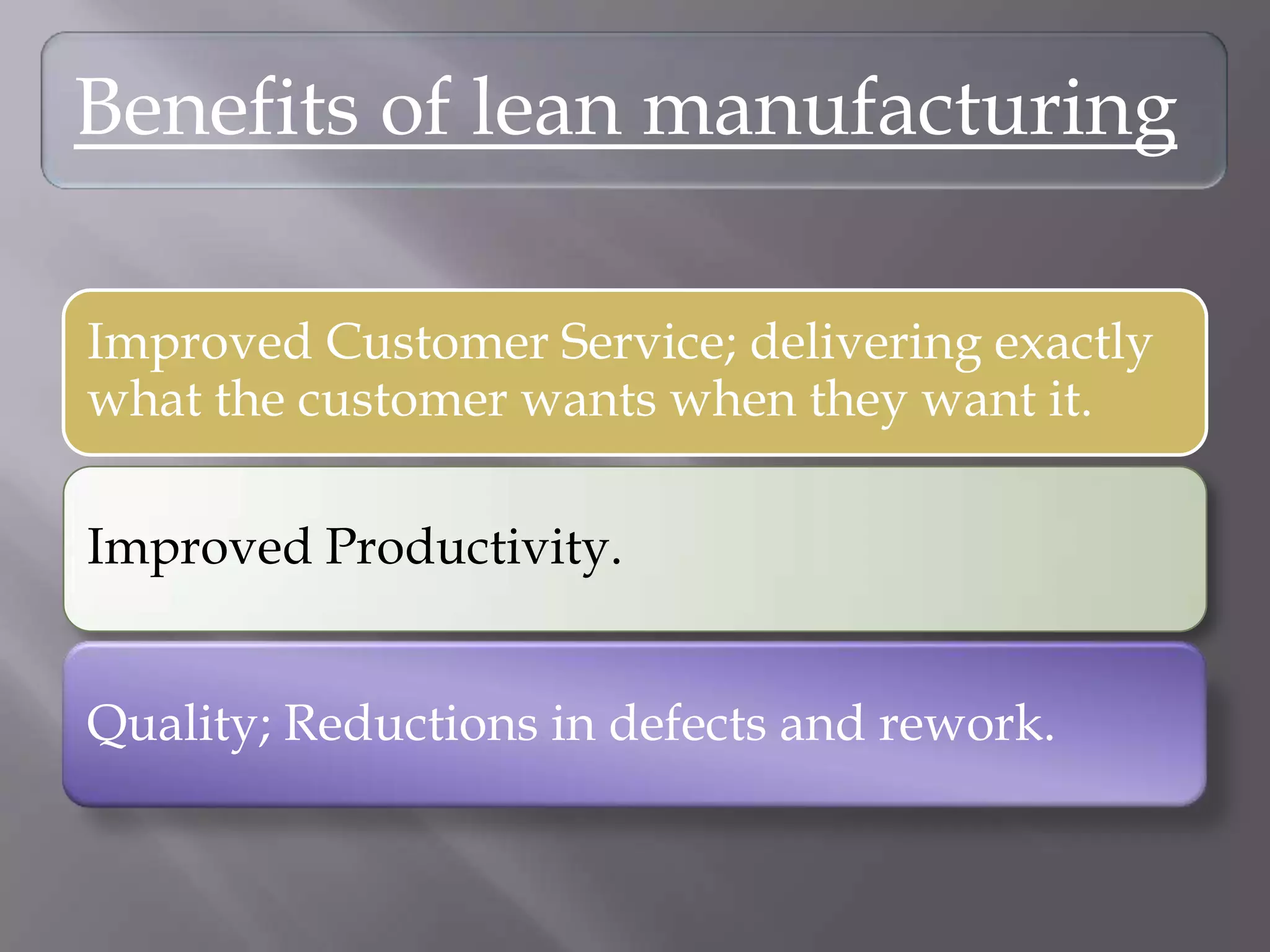 Benefits of lean manufacturing

Improved Customer Service; delivering exactly what the customer wants when they want it.

Improved Productivity.

Quality; Reductions in defects and rework.